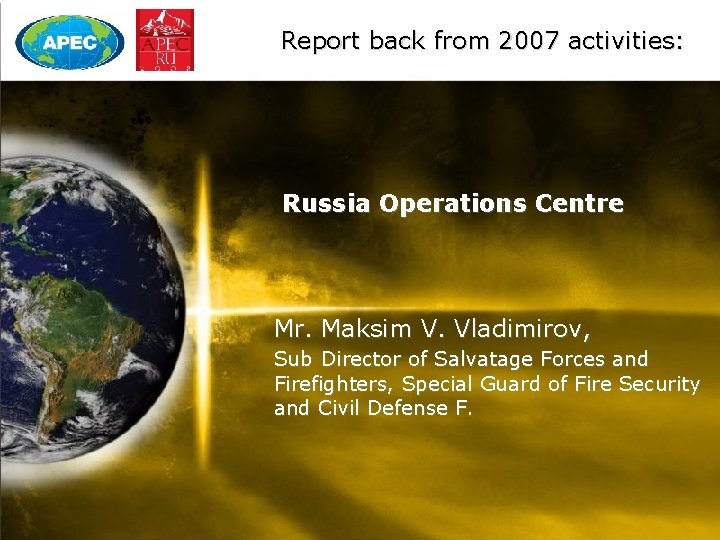 APEC

APEC RU

Report back from 2007 activities:

Russia Operations Centre

Mr. Maksim V. Vladimirov,

Sub Director of Salvatage Forces and Firefighters, Special Guard of Fire Security and Civil Defense F.